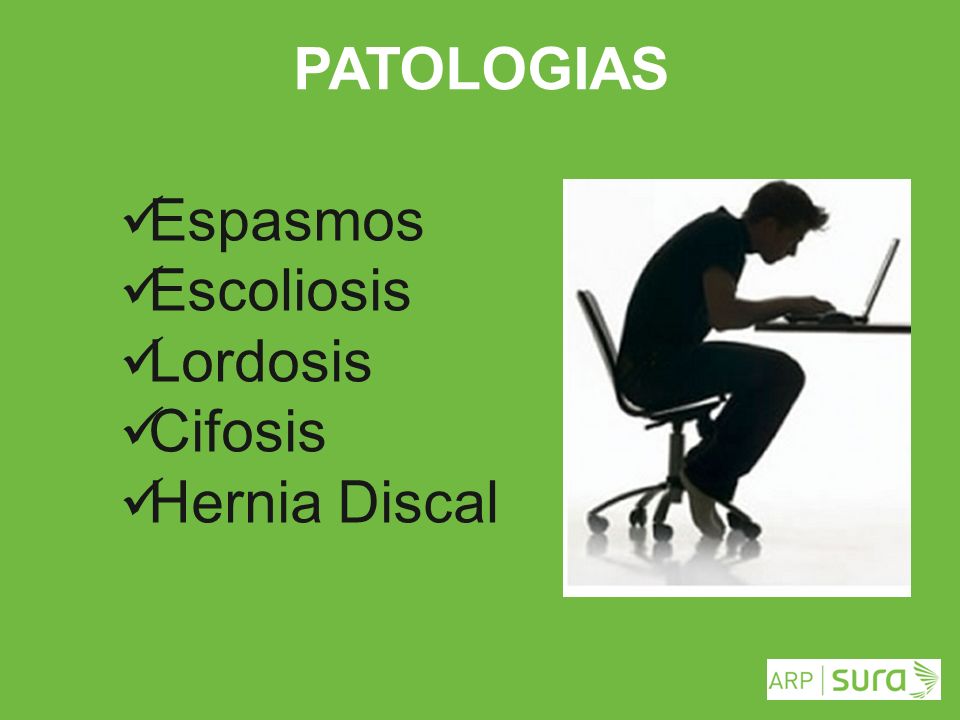 PATOLOGIAS

✓Espasmos
✓Escoliosis
✓Lordosis
✓Cifosis
✓Hernia Discal

ARP | sura